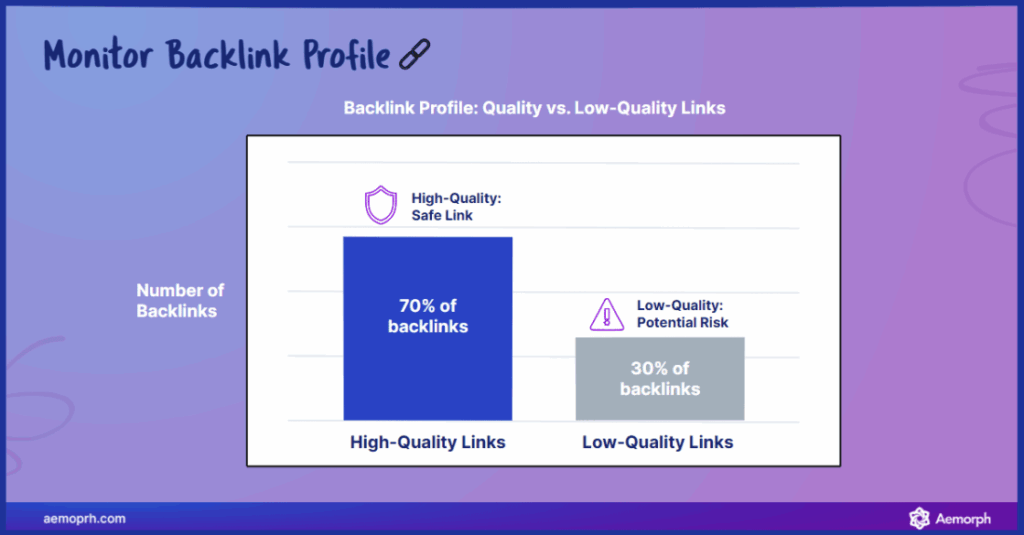 Monitor Backlink Profile

Backlink Profile: Quality vs. Low-Quality Links

Number of Backlinks

High-Quality: Safe Link

70% of backlinks

Low-Quality: Potential Risk

30% of backlinks

High-Quality Links

Low-Quality Links

aemoprh.com

Aemorph